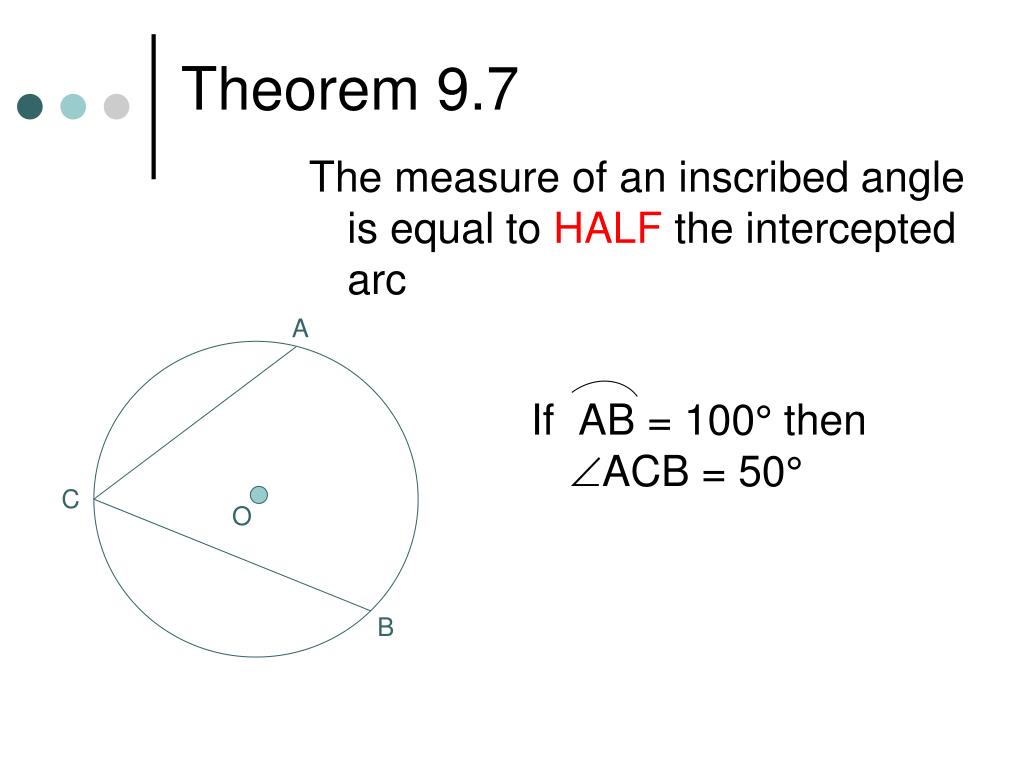 Theorem 9.7

The measure of an inscribed angle is equal to HALF the intercepted arc

A

C

O

B

If $\overset{\frown}{AB} = 100°$ then $\angle ACB = 50°$